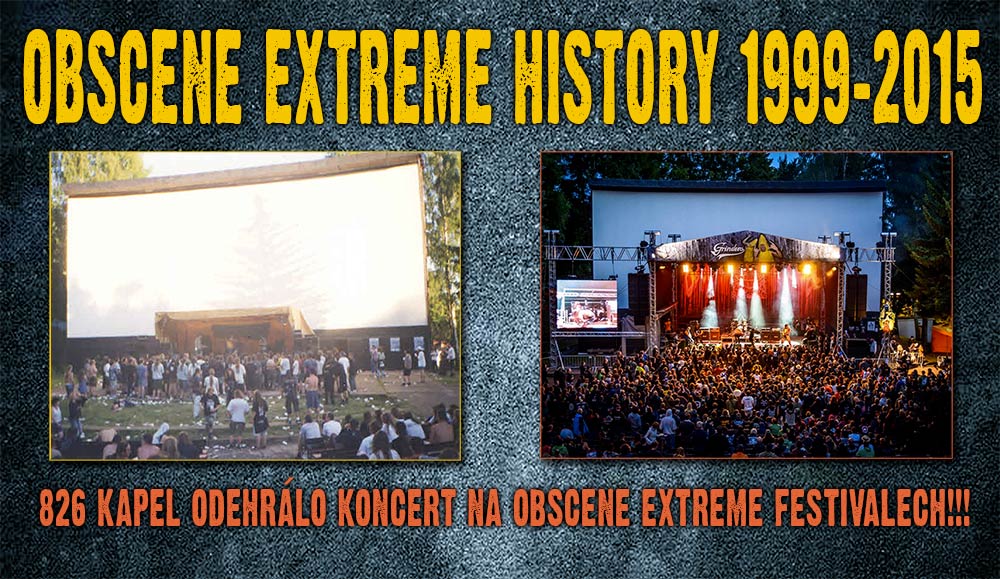 OBSCENE EXTREME HISTORY 1999-2015

Grindcore

826 KAPEL ODEHRÁLO KONCERT NA OBSCENE EXTREME FESTIVALECH!!!